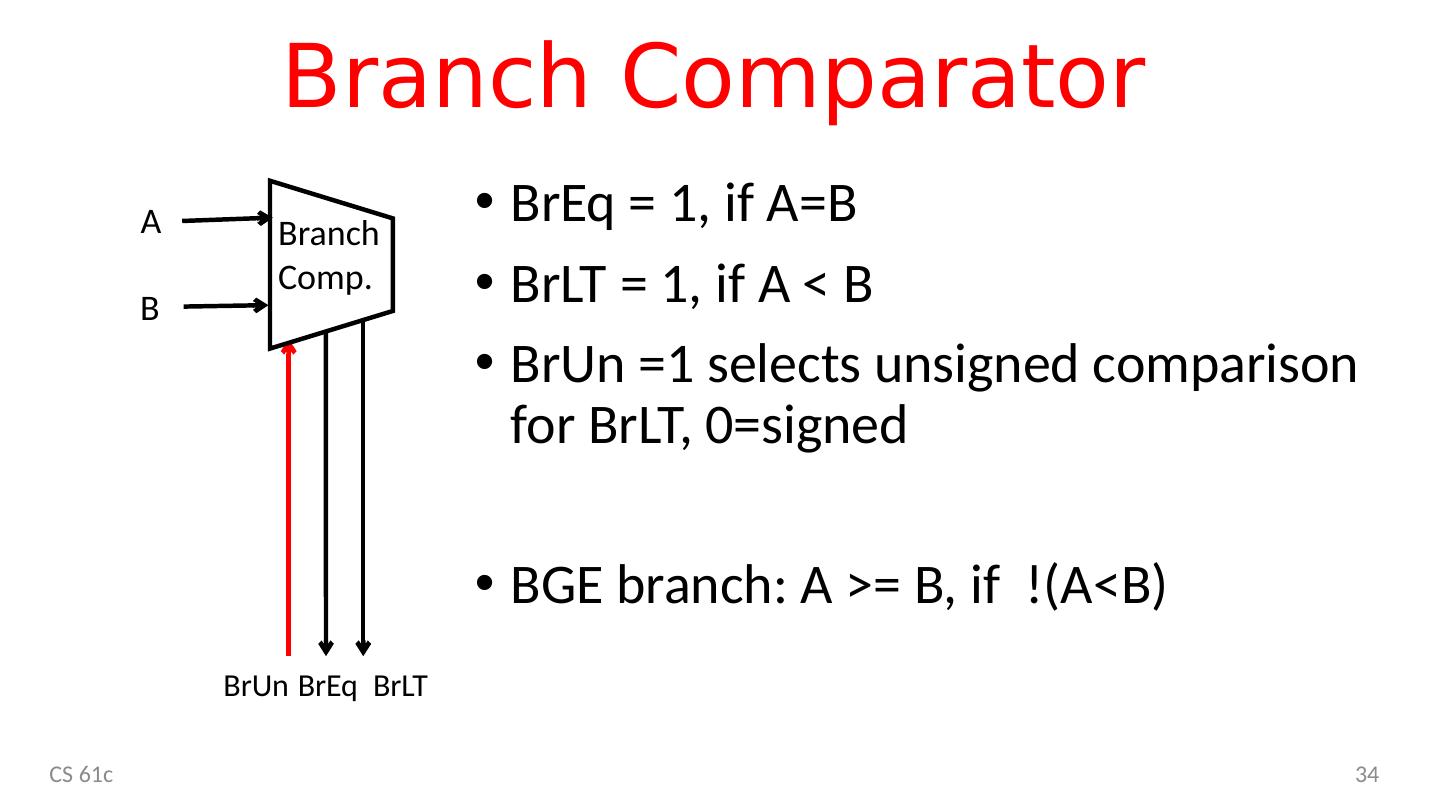 Branch Comparator

A

B

Branch Comp.

BrUn BrEq BrLT

• BrEq = 1, if A=B
• BrLT = 1, if A < B
• BrUn =1 selects unsigned comparison for BrLT, 0=signed

• BGE branch: A >= B, if !(A<B)

CS 61c

34